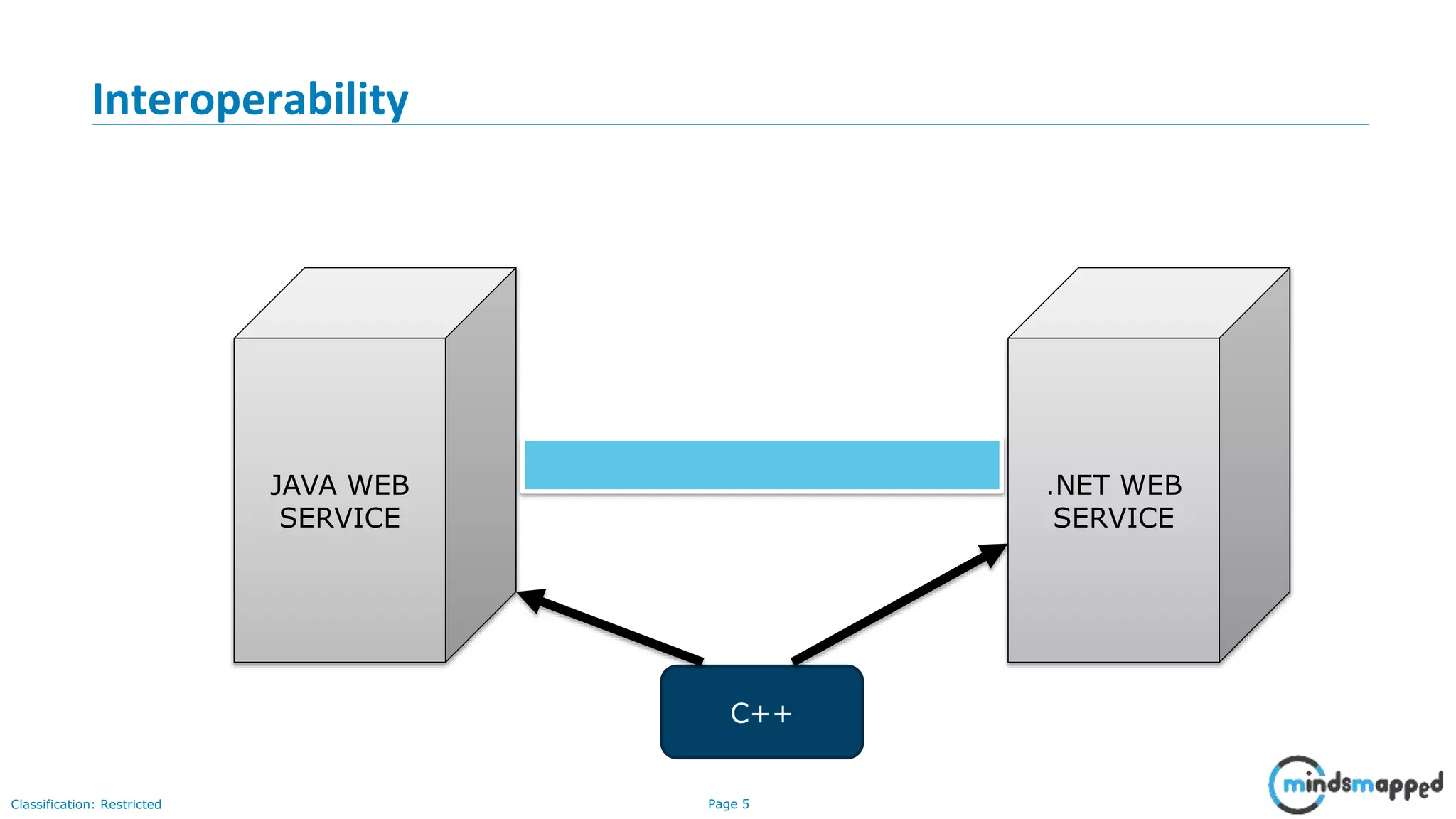 Interoperability

JAVA WEB SERVICE

.NET WEB SERVICE

C++

Classification: Restricted

Page 5

mindsmapped